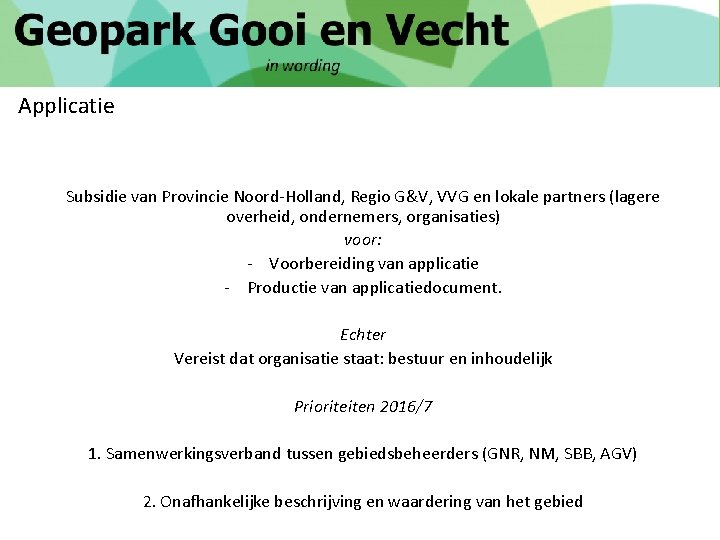 Geopark Gooi en Vecht
in wording

Applicatie

Subsidie van Provincie Noord-Holland, Regio G&V, VVG en lokale partners (lagere overheid, ondernemers, organisaties)
voor:
- Voorbereiding van applicatie
- Productie van applicatiedocument.

Echter
Vereist dat organisatie staat: bestuur en inhoudelijk

Prioriteiten 2016/7

1. Samenwerkingsverband tussen gebiedsbeheerders (GNR, NM, SBB, AGV)

2. Onafhankelijke beschrijving en waardering van het gebied